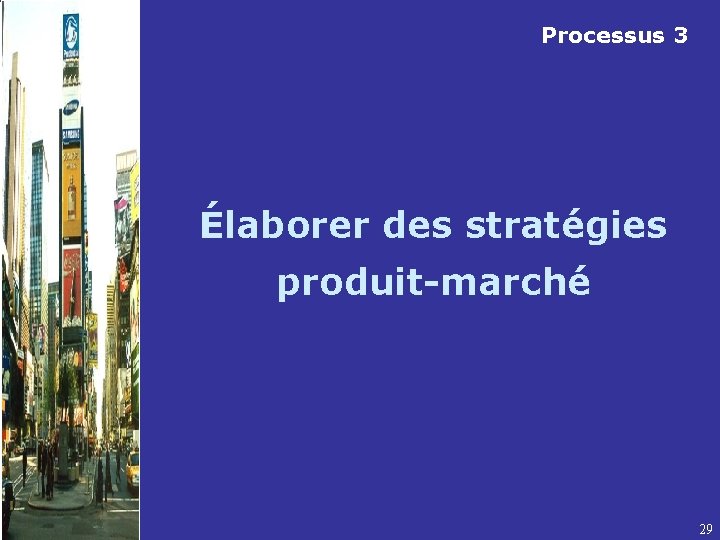 Processus 3

Élaborer des stratégies produit-marché

29